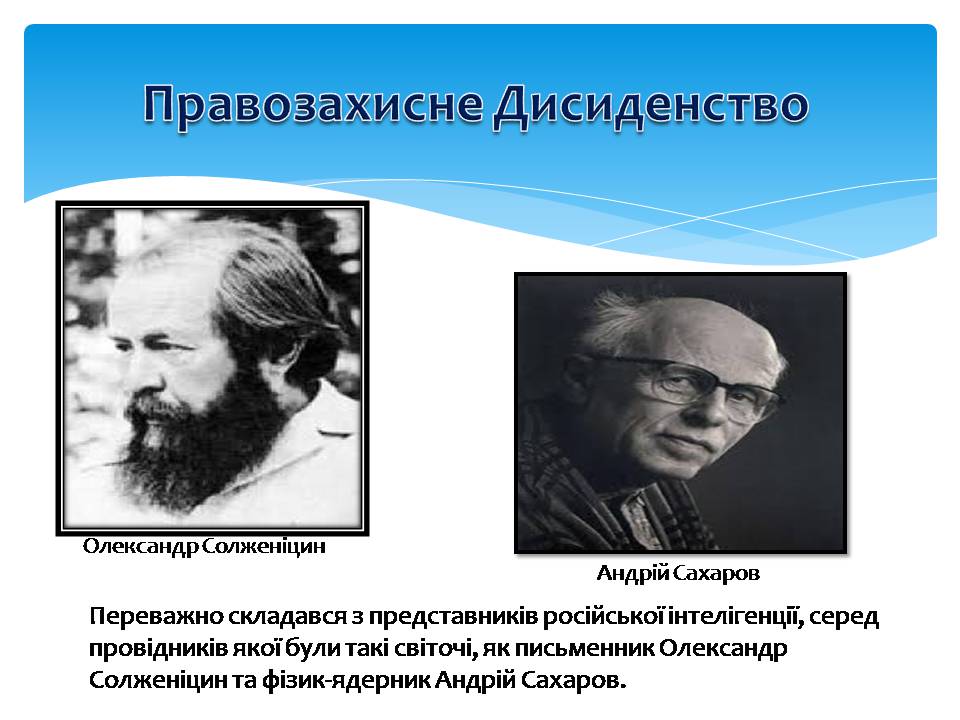 Правозахисне Дисиденство

Олександр Солженіцин

Андрій Сахаров

Переважно складався з представників російської інтелігенції, серед провідників якої були такі світочі, як письменник Олександр Солженіцин та фізик-ядерник Андрій Сахаров.